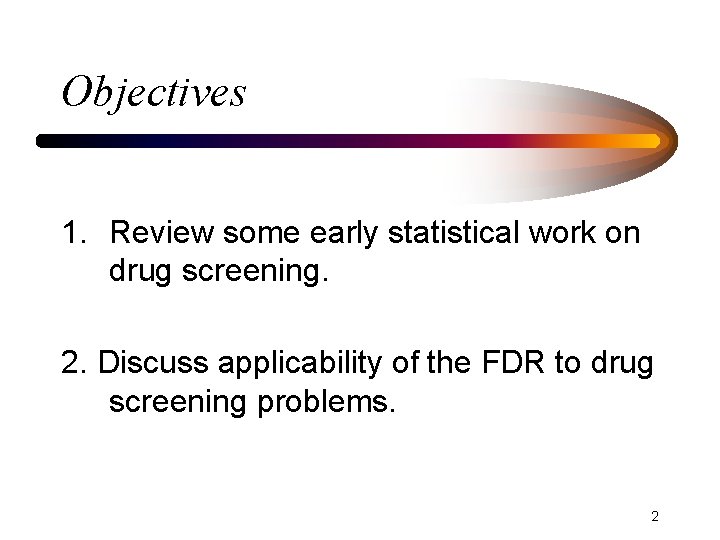 Objectives

1. Review some early statistical work on drug screening.

2. Discuss applicability of the FDR to drug screening problems.

2